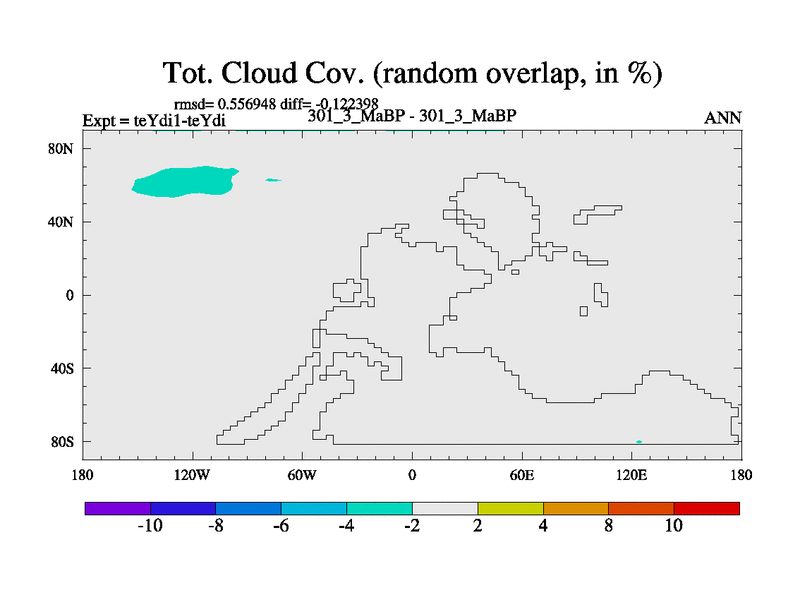 Tot. Cloud Cov. (random overlap, in %)

rmsd= 0.556948 diff= -0.122398

Expt = teYdi1-teYdi

301_3_MaBP - 301_3_MaBP

ANN

80N

40N

0

40S

80S

180

120W

60W

0

60E

120E

180

-10

-8

-6

-4

-2

2

4

8

10